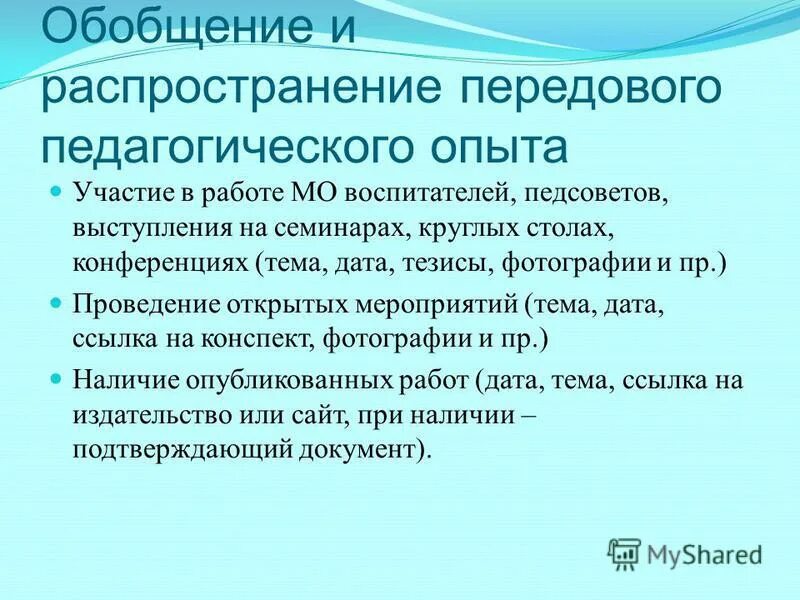 Обобщение и распространение передового педагогического опыта

Участие в работе МО воспитателей, педсоветов, выступления на семинарах, круглых столах, конференциях (тема, дата, тезисы, фотографии и пр.)

Проведение открытых мероприятий (тема, дата, ссылка на конспект, фотографии и пр.)

Наличие опубликованных работ (дата, тема, ссылка на издательство или сайт, при наличии – подтверждающий документ).

MyShared